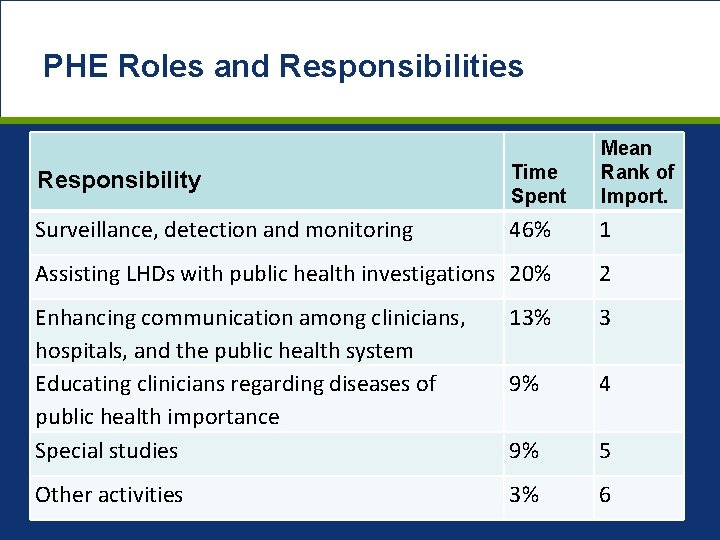 PHE Roles and Responsibilities

| Responsibility | Time Spent | Mean Rank of Import. |
|---|---|---|
| Surveillance, detection and monitoring | 46% | 1 |
| Assisting LHDs with public health investigations | 20% | 2 |
| Enhancing communication among clinicians, hospitals, and the public health system | 13% | 3 |
| Educating clinicians regarding diseases of public health importance | 9% | 4 |
| Special studies | 9% | 5 |
| Other activities | 3% | 6 |